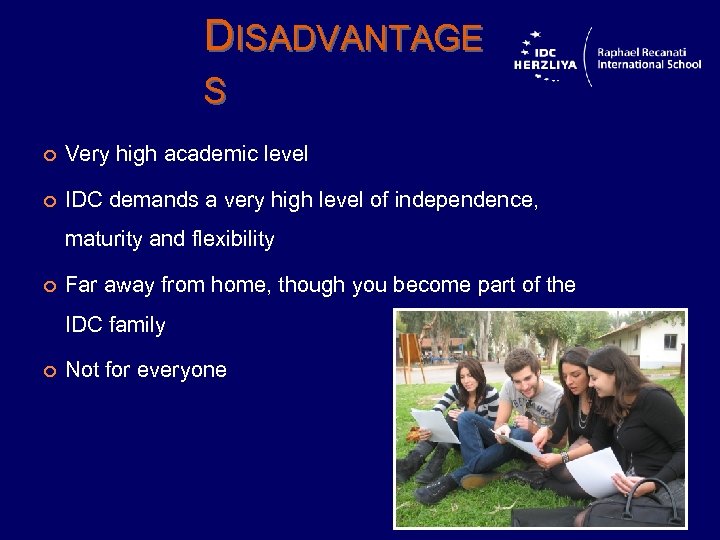 DISADVANTAGES

IDC HERZLIYA

Raphael Recanati International School

Very high academic level

IDC demands a very high level of independence, maturity and flexibility

Far away from home, though you become part of the IDC family

Not for everyone